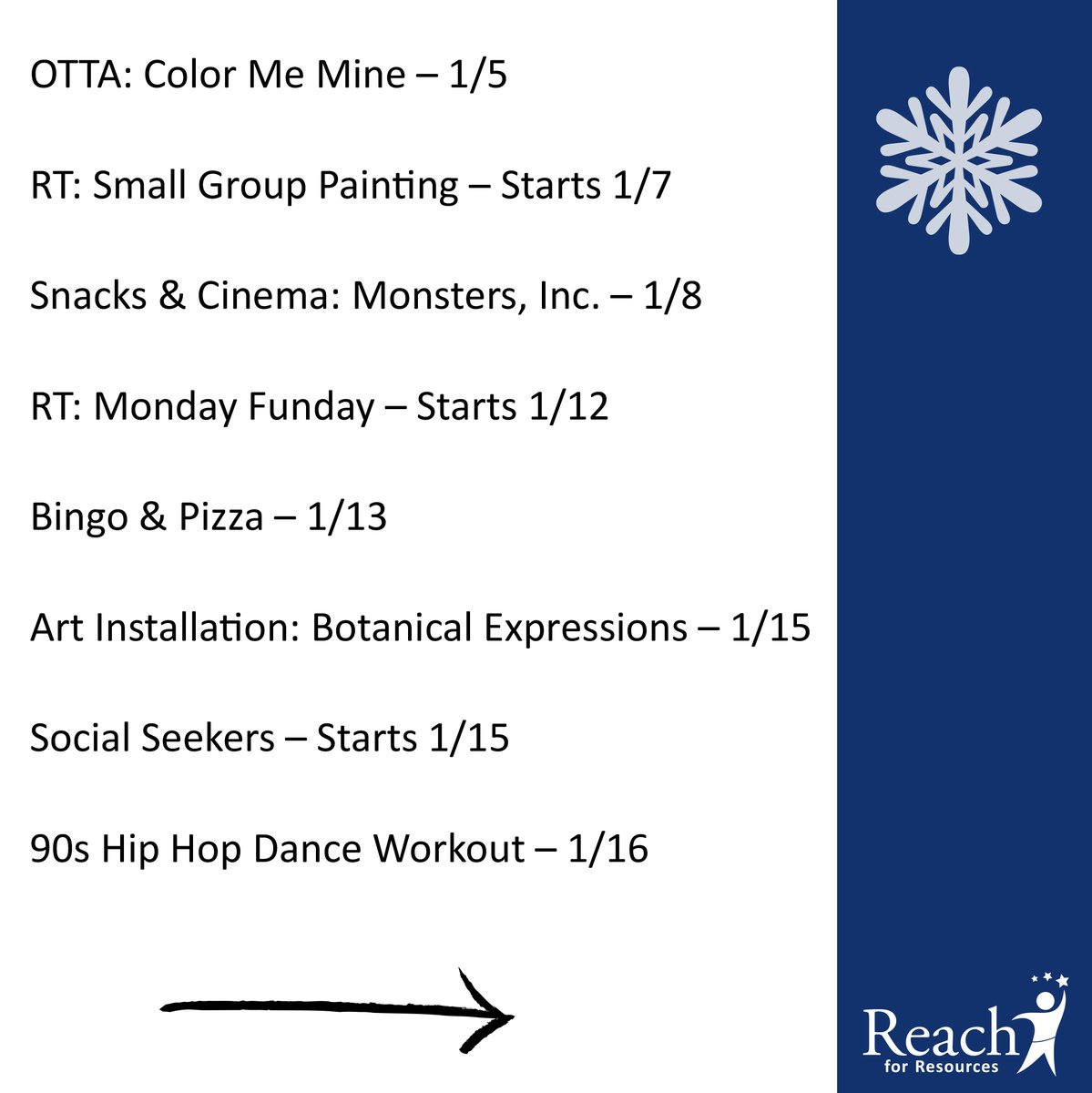 OTTA: Color Me Mine – 1/5

RT: Small Group Painting – Starts 1/7

Snacks & Cinema: Monsters, Inc. – 1/8

RT: Monday Funday – Starts 1/12

Bingo & Pizza – 1/13

Art Installation: Botanical Expressions – 1/15

Social Seekers – Starts 1/15

90s Hip Hop Dance Workout – 1/16

Reach for Resources